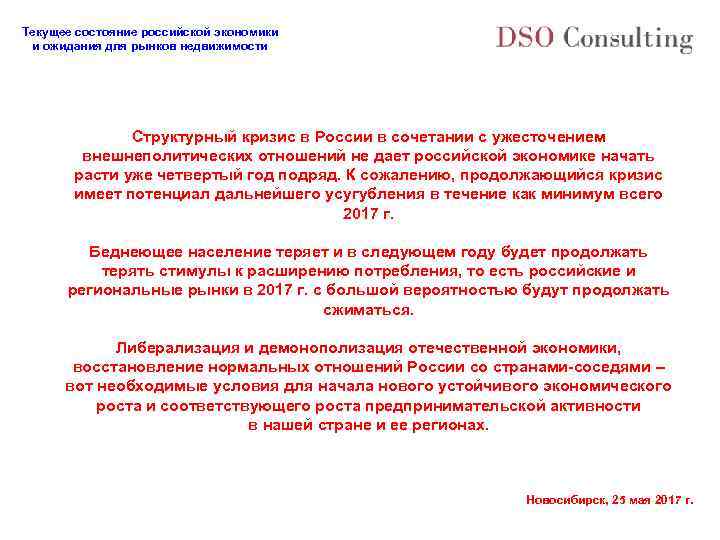 Текущее состояние российской экономики
и ожидания для рынков недвижимости

DSO Consulting

Структурный кризис в России в сочетании с ужесточением внешнеполитических отношений не дает российской экономике начать расти уже четвертый год подряд. К сожалению, продолжающийся кризис имеет потенциал дальнейшего усугубления в течение как минимум всего 2017 г.

Беднеющее население теряет и в следующем году будет продолжать терять стимулы к расширению потребления, то есть российские и региональные рынки в 2017 г. с большой вероятностью будут продолжать сжиматься.

Либерализация и демонополизация отечественной экономики, восстановление нормальных отношений России со странами-соседями – вот необходимые условия для начала нового устойчивого экономического роста и соответствующего роста предпринимательской активности в нашей стране и ее регионах.

Новосибирск, 25 мая 2017 г.